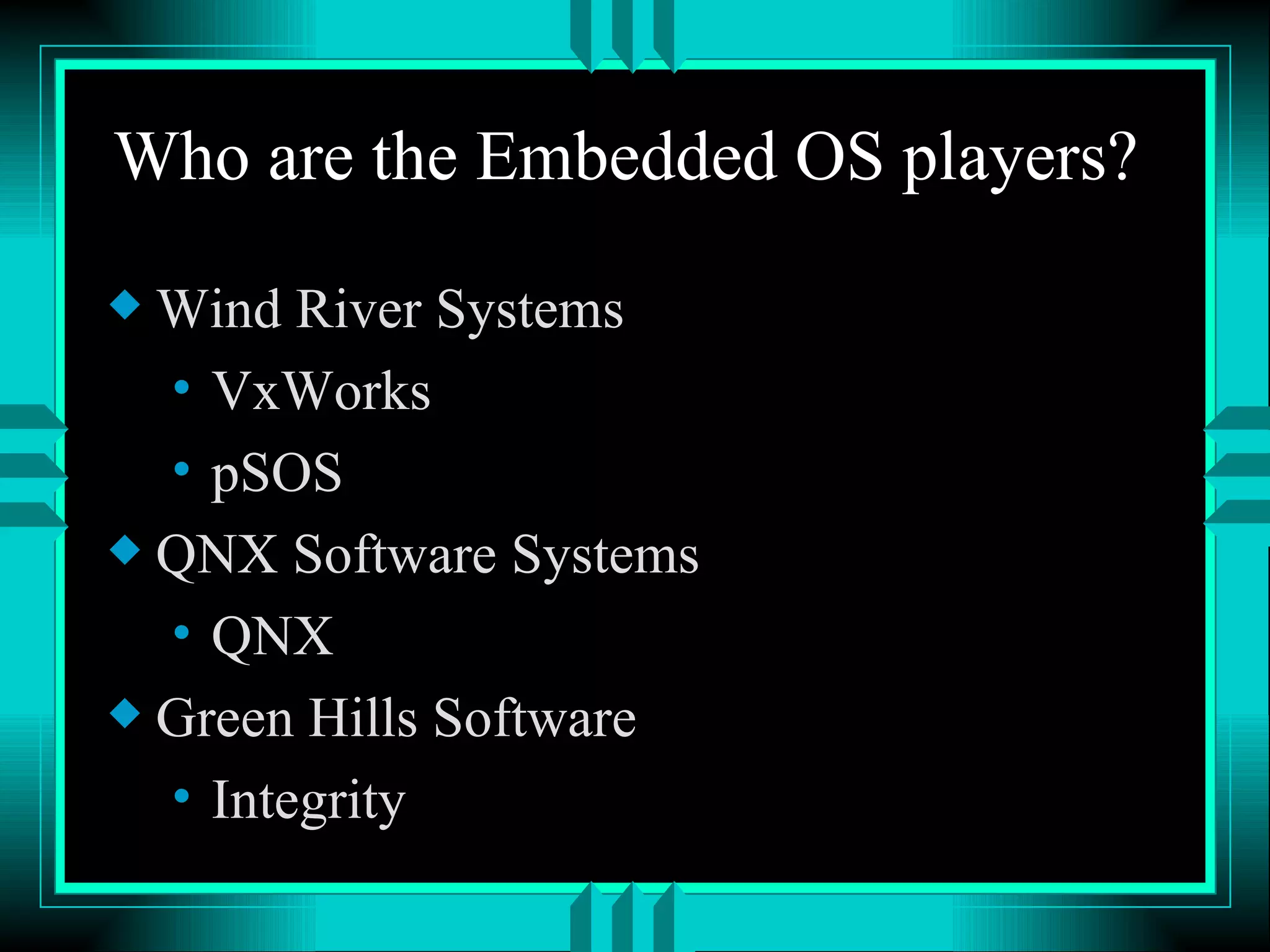 Who are the Embedded OS players?

◆ Wind River Systems
• VxWorks
• pSOS
◆ QNX Software Systems
• QNX
◆ Green Hills Software
• Integrity